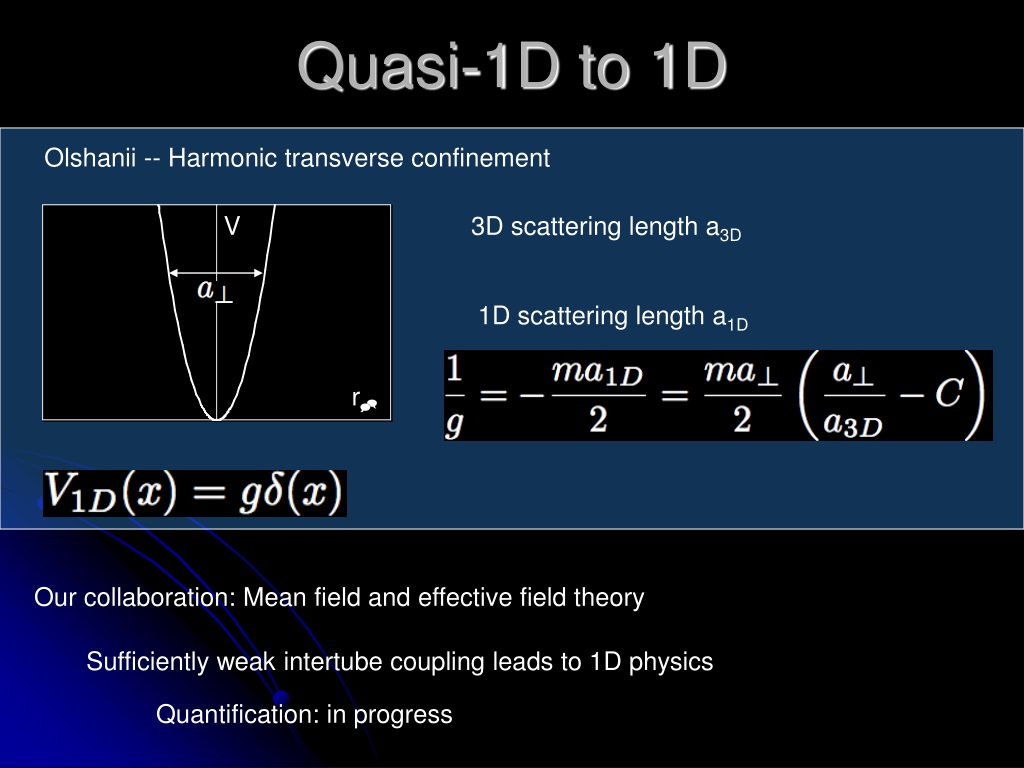 Quasi-1D to 1D

Olshanii -- Harmonic transverse confinement

V

$a_\perp$

r

3D scattering length $a_{3D}$

1D scattering length $a_{1D}$

$\frac{1}{g} = -\frac{ma_{1D}}{2} = \frac{ma_\perp}{2}\left(\frac{a_\perp}{a_{3D}} - C\right)$

$V_{1D}(x) = g\delta(x)$

Our collaboration: Mean field and effective field theory

Sufficiently weak intertube coupling leads to 1D physics

Quantification: in progress